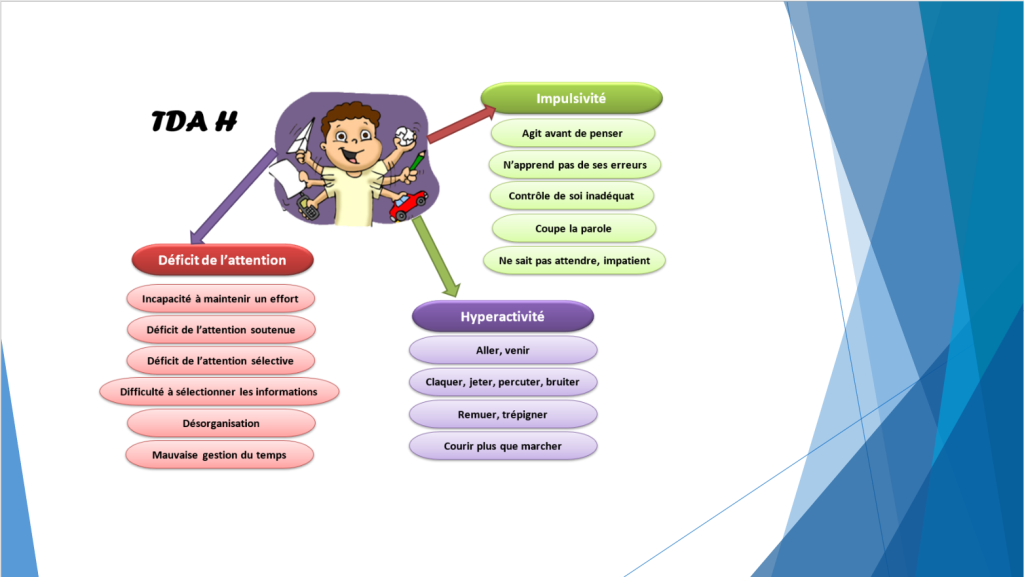 TDA H

Impulsivité

Agit avant de penser

N'apprend pas de ses erreurs

Contrôle de soi inadéquat

Coupe la parole

Ne sait pas attendre, impatient

Déficit de l'attention

Incapacité à maintenir un effort

Déficit de l'attention soutenue

Déficit de l'attention sélective

Difficulté à sélectionner les informations

Désorganisation

Mauvaise gestion du temps

Hyperactivité

Aller, venir

Claquer, jeter, percuter, bruiter

Remuer, trépigner

Courir plus que marcher